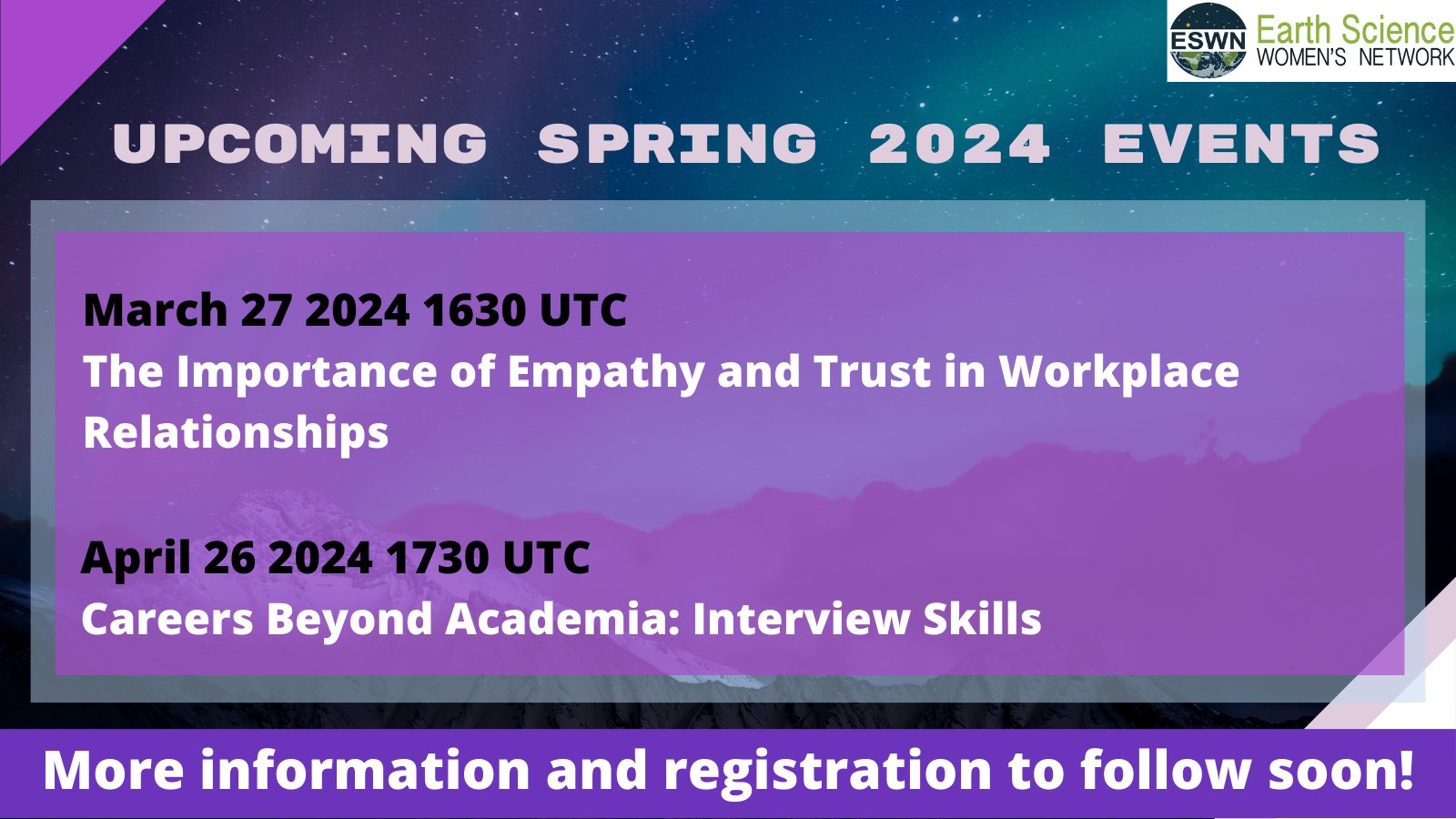 ESWN Earth Science WOMEN'S NETWORK

UPCOMING SPRING 2024 EVENTS

March 27 2024 1630 UTC
The Importance of Empathy and Trust in Workplace Relationships

April 26 2024 1730 UTC
Careers Beyond Academia: Interview Skills

More information and registration to follow soon!